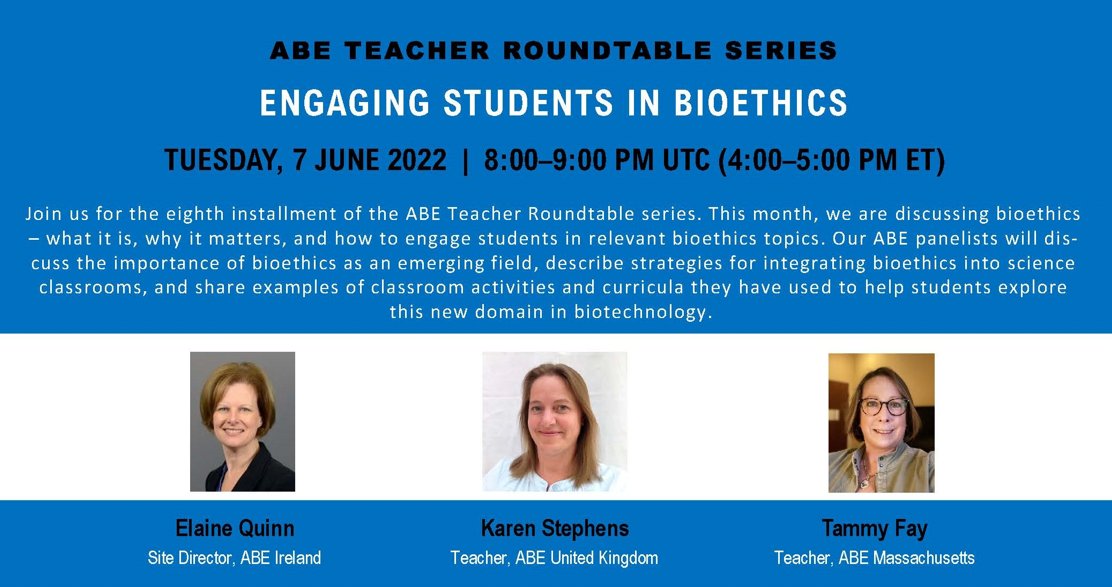 ABE TEACHER ROUNDTABLE SERIES

ENGAGING STUDENTS IN BIOETHICS

TUESDAY, 7 JUNE 2022 | 8:00–9:00 PM UTC (4:00–5:00 PM ET)

Join us for the eighth installment of the ABE Teacher Roundtable series. This month, we are discussing bioethics – what it is, why it matters, and how to engage students in relevant bioethics topics. Our ABE panelists will discuss the importance of bioethics as an emerging field, describe strategies for integrating bioethics into science classrooms, and share examples of classroom activities and curricula they have used to help students explore this new domain in biotechnology.

Elaine Quinn
Site Director, ABE Ireland

Karen Stephens
Teacher, ABE United Kingdom

Tammy Fay
Teacher, ABE Massachusetts